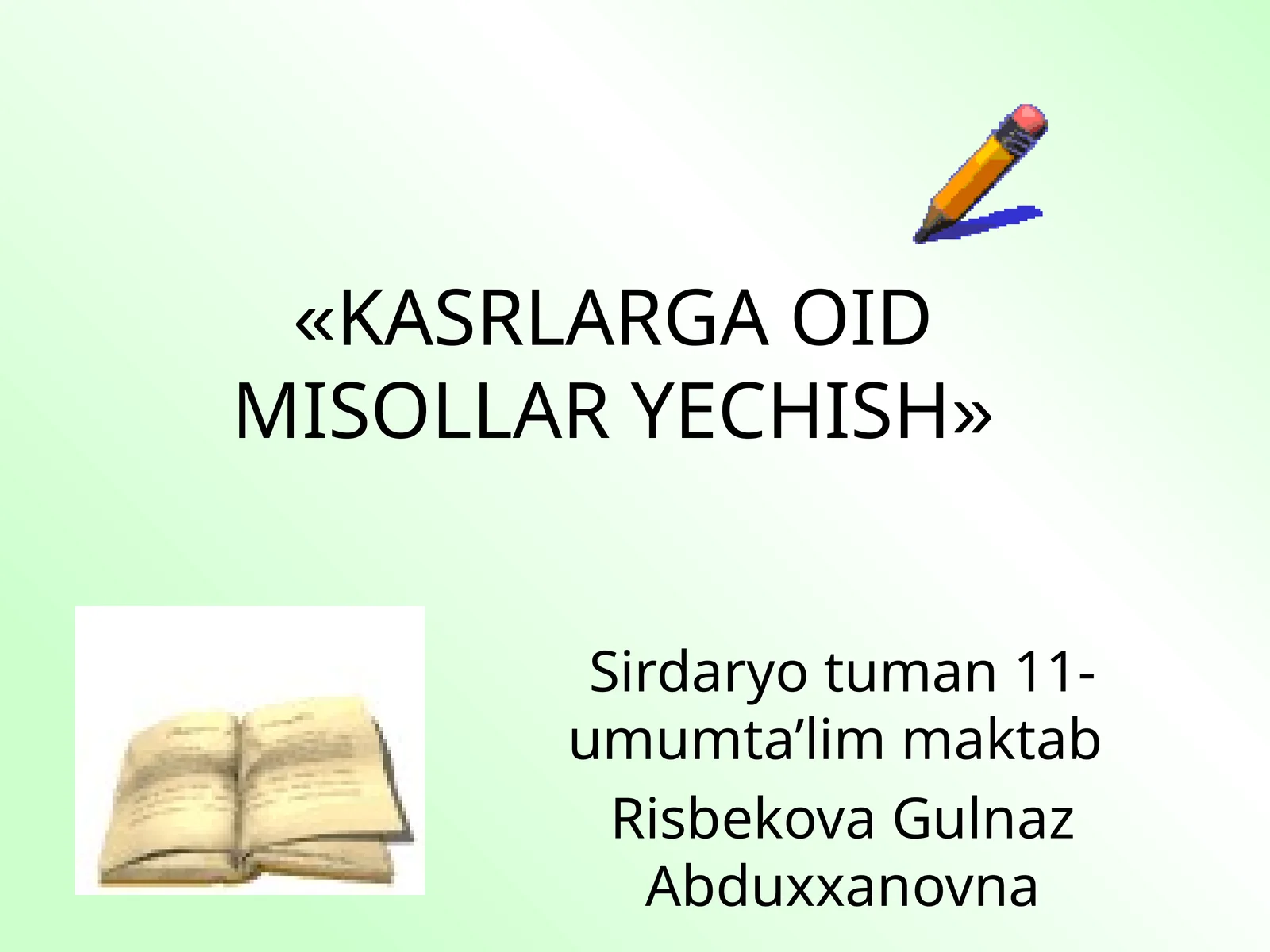 «KASRLARGA OID MISOLLAR YECHISH»

Sirdaryo tuman 11-umumta’lim maktab

Risbekova Gulnaz Abduxxanovna